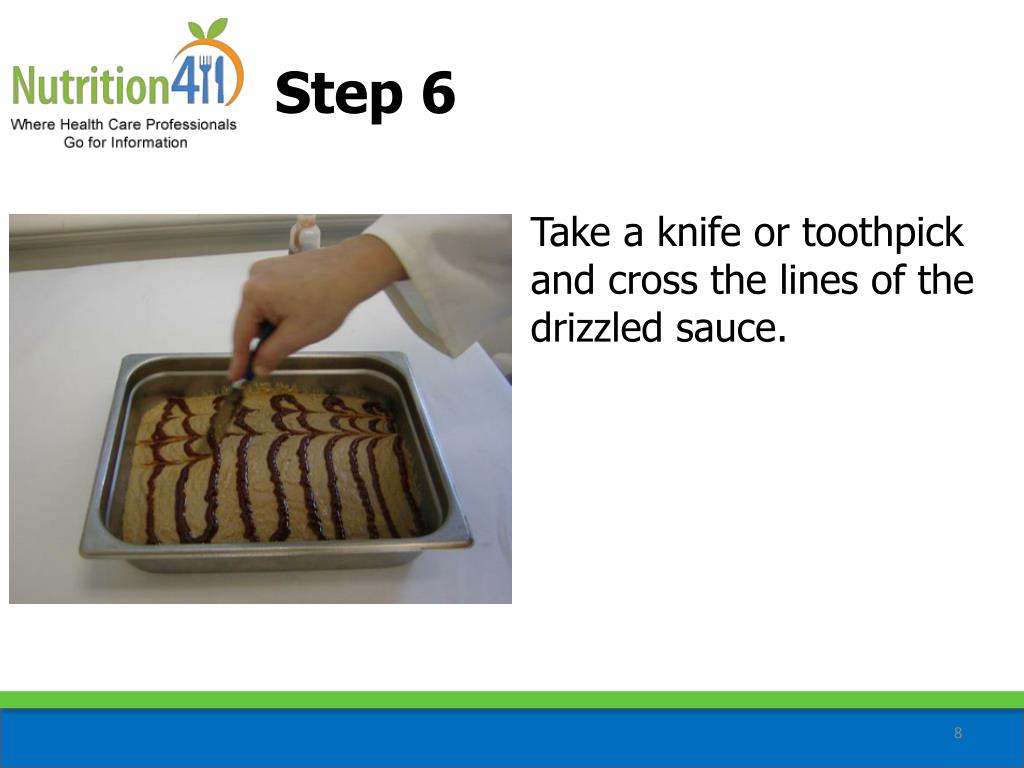 Nutrition411
Where Health Care Professionals Go for Information

Step 6

Take a knife or toothpick and cross the lines of the drizzled sauce.

8